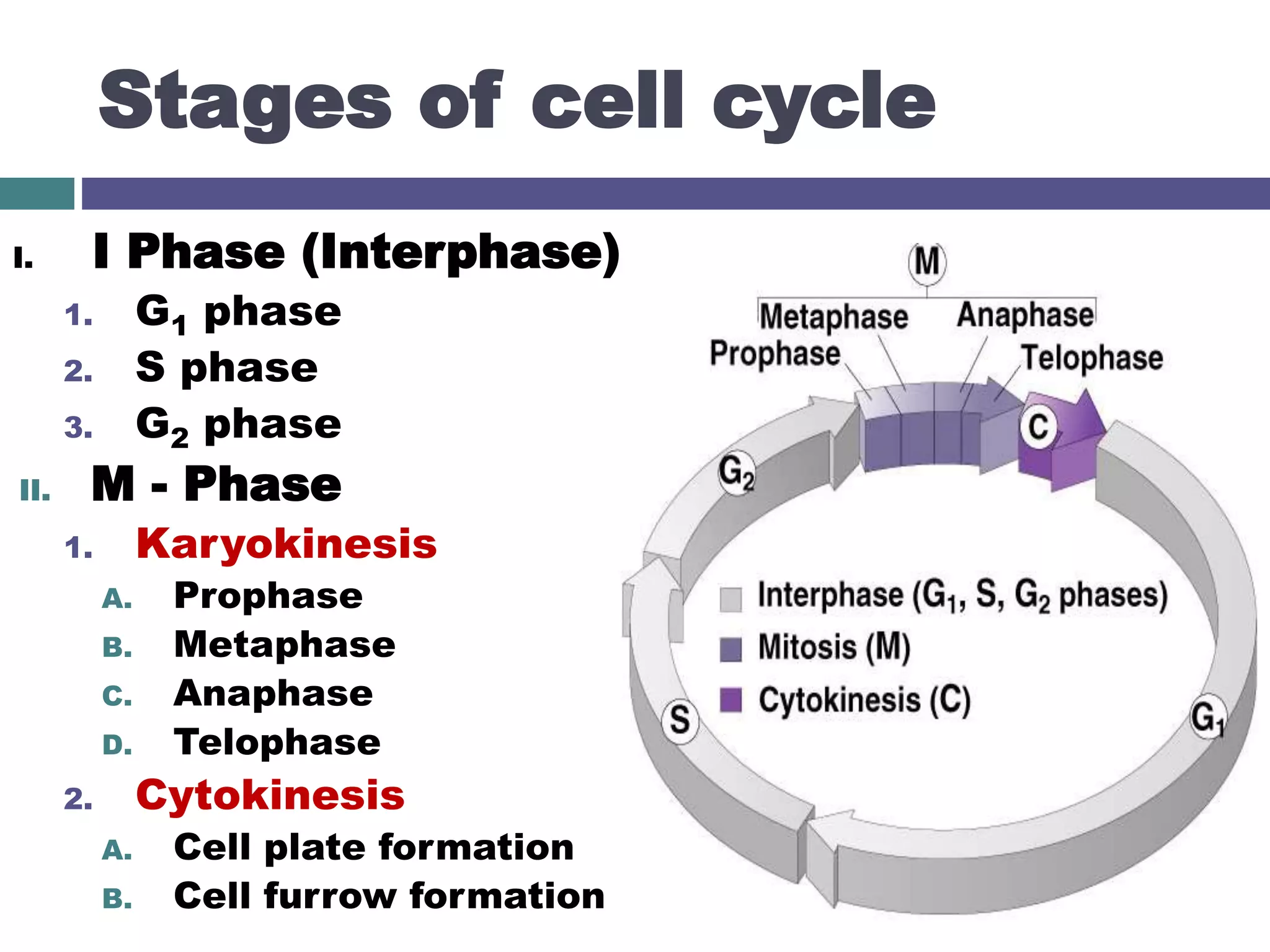 Stages of cell cycle

I. I Phase (Interphase)

1. $G_1$ phase
2. S phase
3. $G_2$ phase

II. M - Phase

1. Karyokinesis
A. Prophase
B. Metaphase
C. Anaphase
D. Telophase

2. Cytokinesis
A. Cell plate formation
B. Cell furrow formation

M
Metaphase
Anaphase
Prophase
Telophase
C
$G_2$
S
$G_1$

Interphase ($G_1$, S, $G_2$ phases)
Mitosis (M)
Cytokinesis (C)